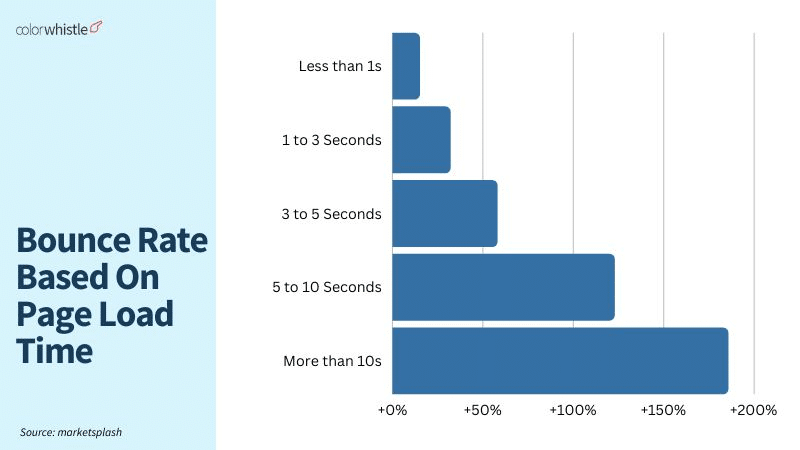 colorwhistle

Bounce Rate Based On Page Load Time

Source: marketsplash

Less than 1s
1 to 3 Seconds
3 to 5 Seconds
5 to 10 Seconds
More than 10s

+0%
+50%
+100%
+150%
+200%